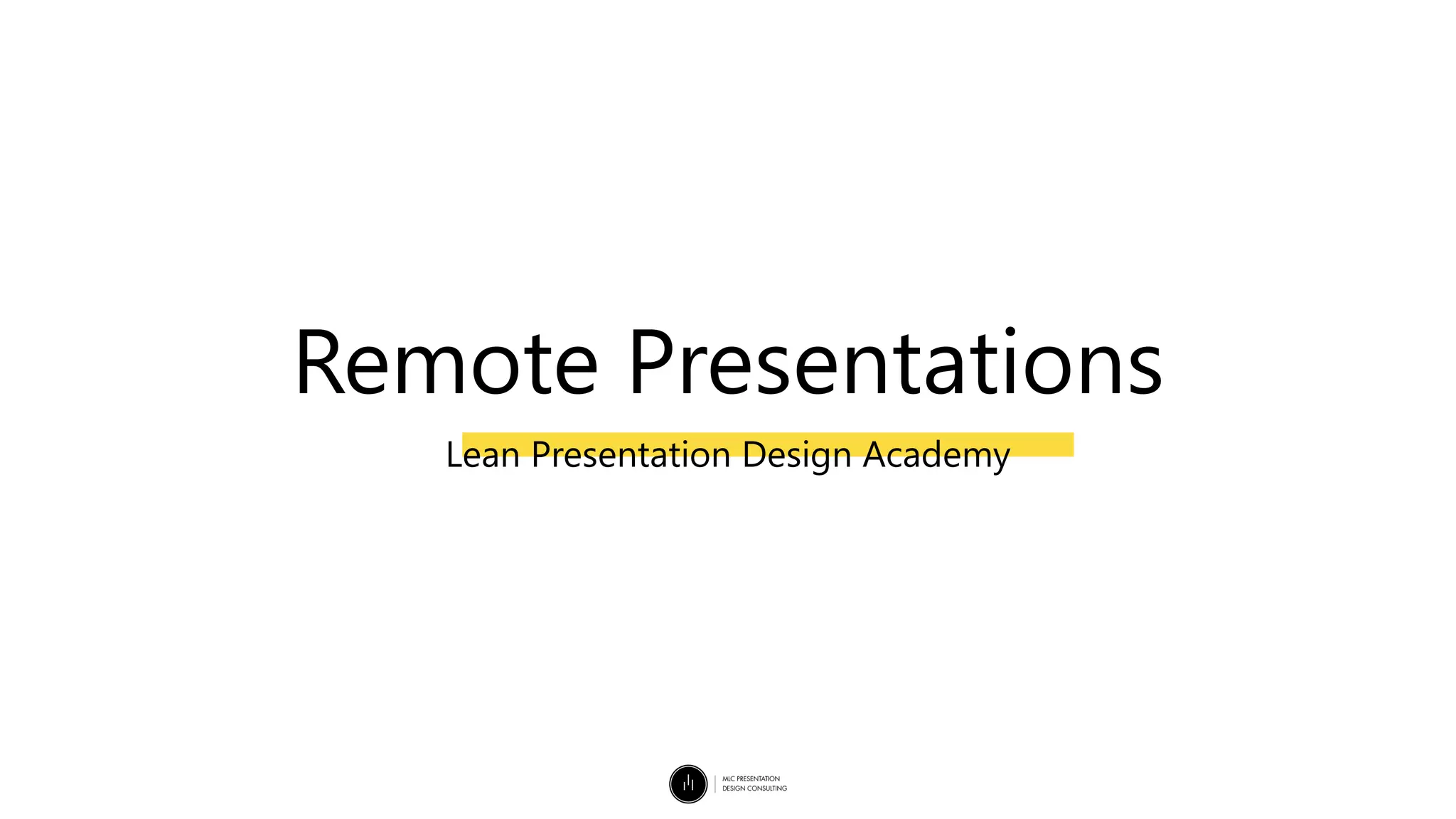 Remote Presentations

Lean Presentation Design Academy

MLC PRESENTATION
DESIGN CONSULTING